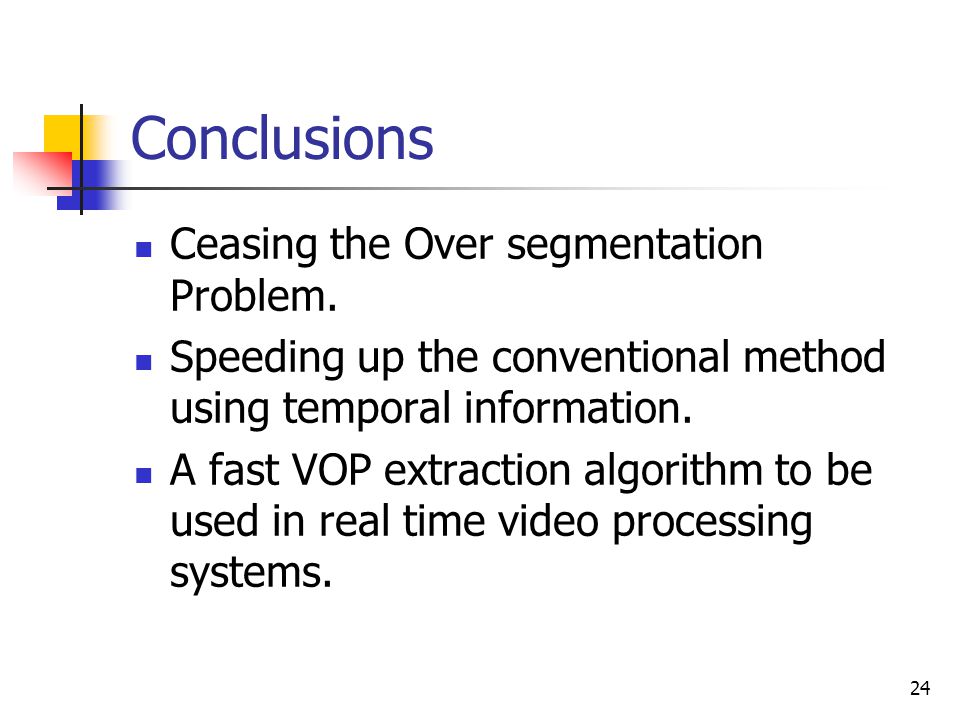 Conclusions

- Ceasing the Over segmentation Problem.
- Speeding up the conventional method using temporal information.
- A fast VOP extraction algorithm to be used in real time video processing systems.

24